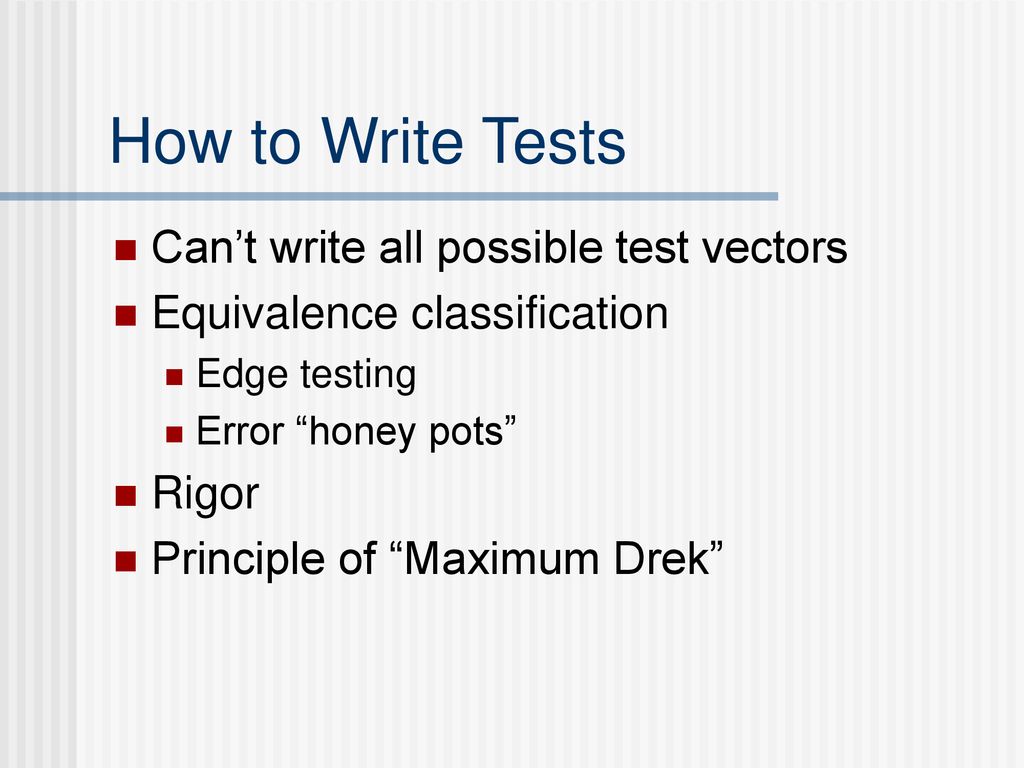 How to Write Tests

Can’t write all possible test vectors
Equivalence classification
Edge testing
Error “honey pots”
Rigor
Principle of “Maximum Drek”